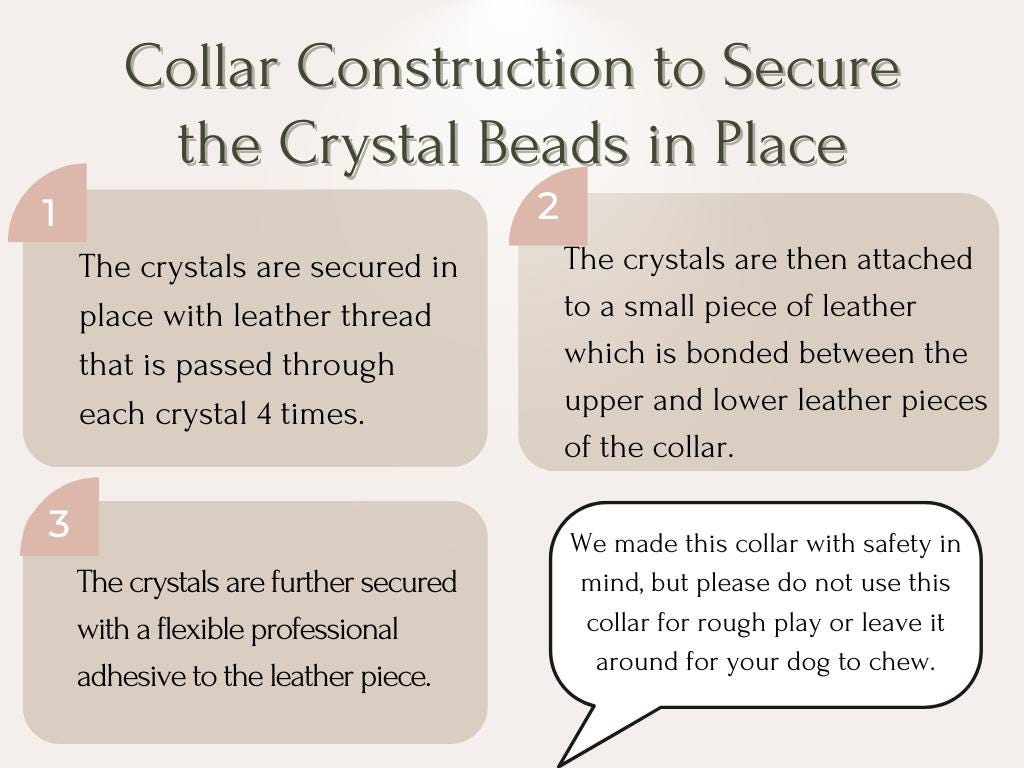 Collar Construction to Secure the Crystal Beads in Place

1

The crystals are secured in place with leather thread that is passed through each crystal 4 times.

2

The crystals are then attached to a small piece of leather which is bonded between the upper and lower leather pieces of the collar.

3

The crystals are further secured with a flexible professional adhesive to the leather piece.

We made this collar with safety in mind, but please do not use this collar for rough play or leave it around for your dog to chew.